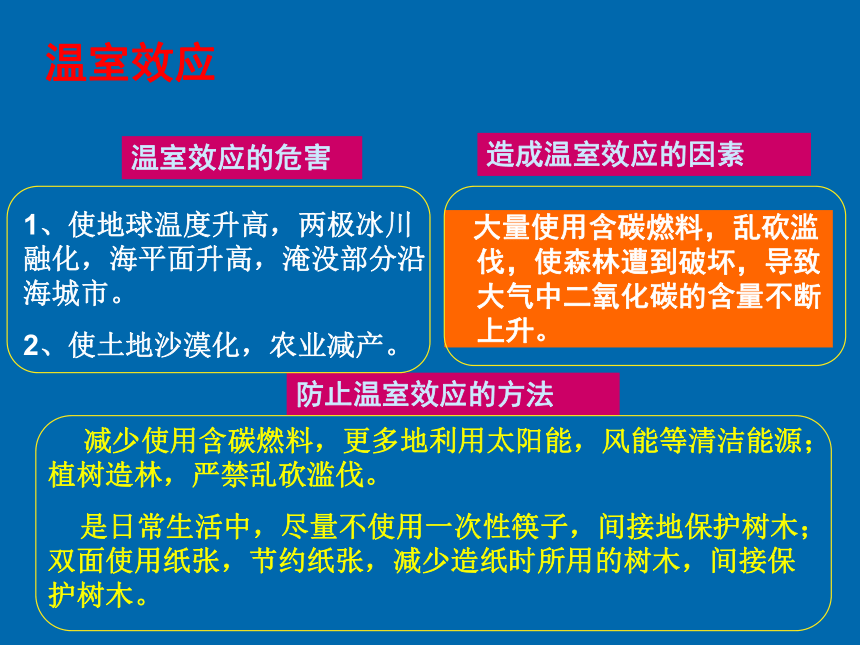 温室效应

温室效应的危害

1、使地球温度升高，两极冰川融化，海平面升高，淹没部分沿海城市。

2、使土地沙漠化，农业减产。

造成温室效应的因素

大量使用含碳燃料，乱砍滥伐，使森林遭到破坏，导致大气中二氧化碳的含量不断上升。

防止温室效应的方法

减少使用含碳燃料，更多地利用太阳能，风能等清洁能源；植树造林，严禁乱砍滥伐。

是日常生活中，尽量不使用一次性筷子，间接地保护树木；双面使用纸张，节约纸张，减少造纸时所用的树木，间接保护树木。